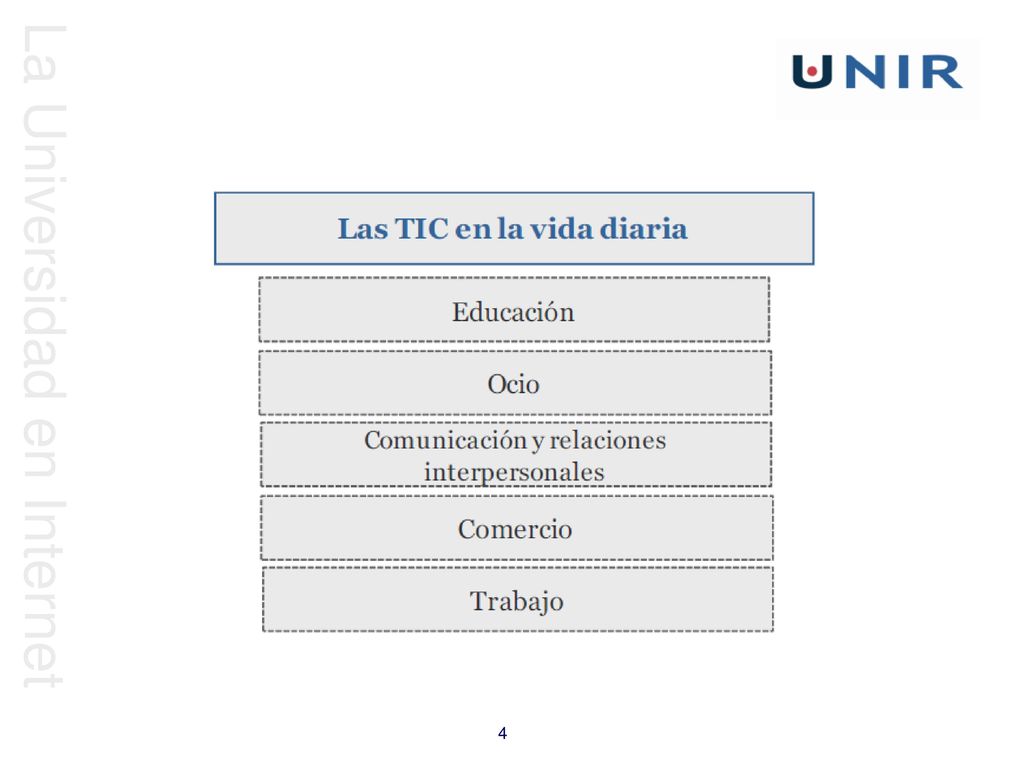 La Universidad en Internet

UNIR

Las TIC en la vida diaria

Educación

Ocio

Comunicación y relaciones interpersonales

Comercio

Trabajo

4